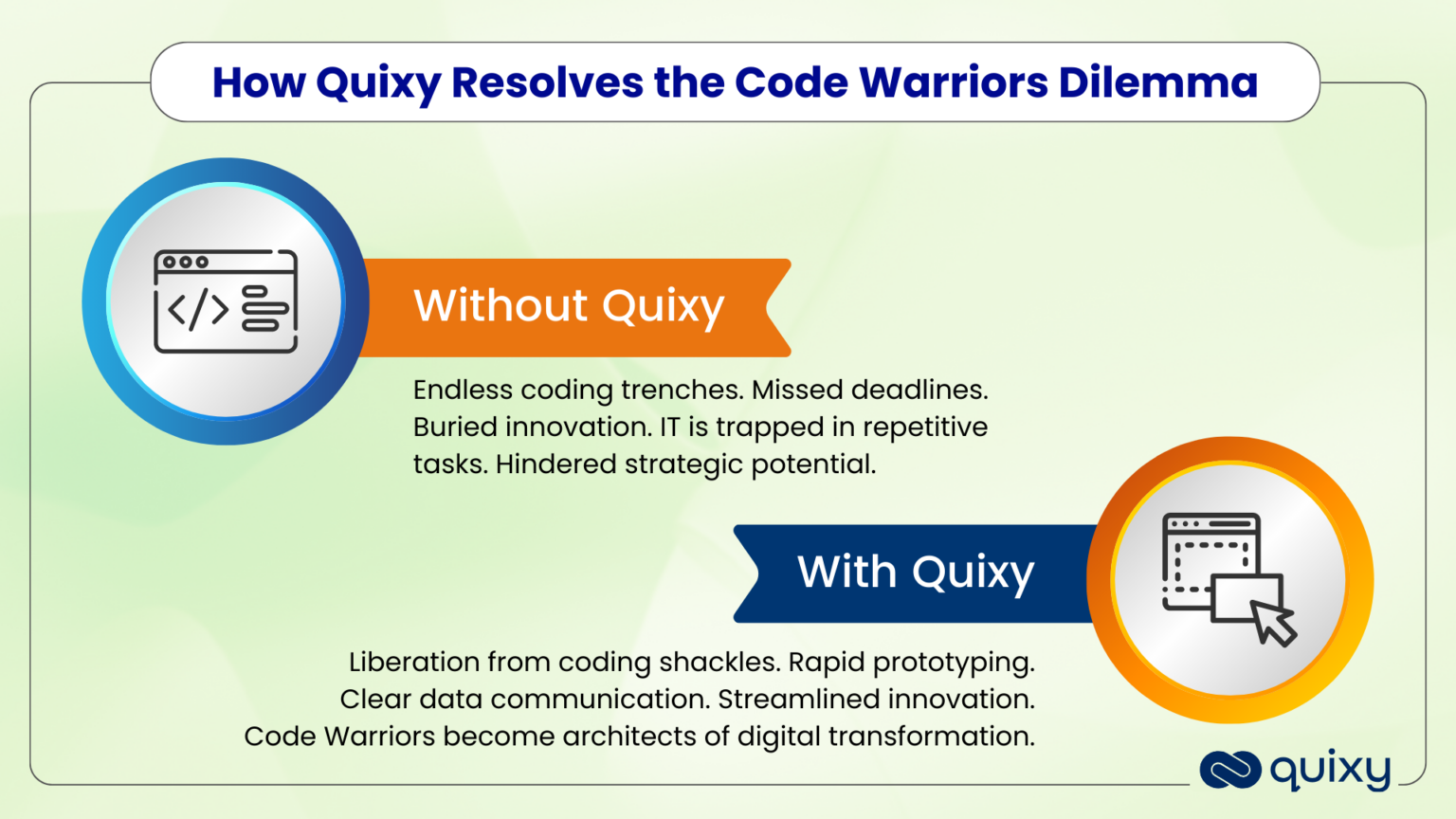 How Quixy Resolves the Code Warriors Dilemma

Without Quixy

Endless coding trenches. Missed deadlines. Buried innovation. IT is trapped in repetitive tasks. Hindered strategic potential.

With Quixy

Liberation from coding shackles. Rapid prototyping. Clear data communication. Streamlined innovation. Code Warriors become architects of digital transformation.

quixy